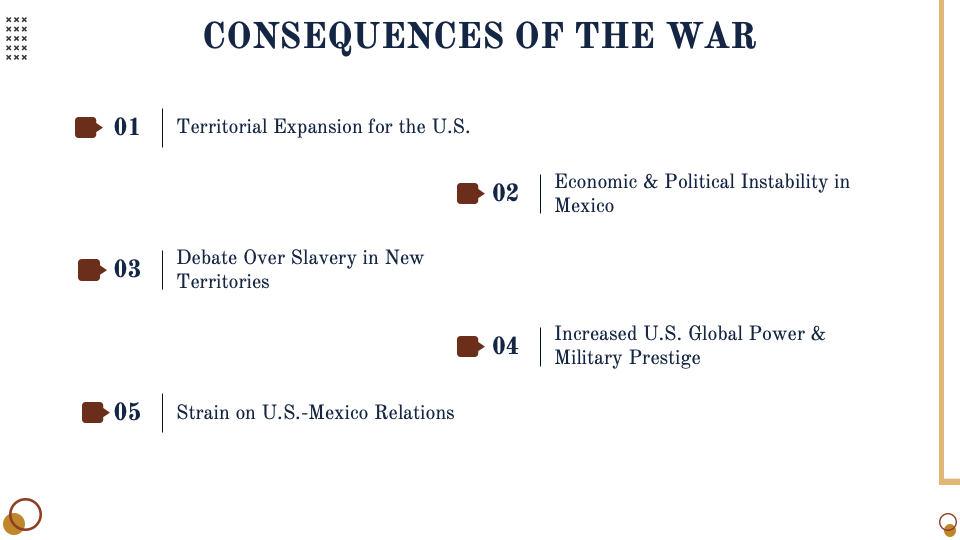 CONSEQUENCES OF THE WAR

01 Territorial Expansion for the U.S.

02 Economic & Political Instability in Mexico

03 Debate Over Slavery in New Territories

04 Increased U.S. Global Power & Military Prestige

05 Strain on U.S.-Mexico Relations